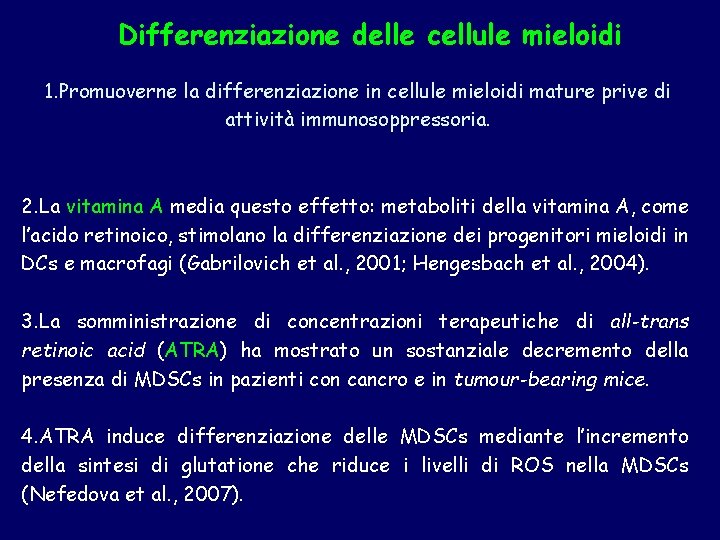 Differenziazione delle cellule mieloidi

1.Promuoverne la differenziazione in cellule mieloidi mature prive di attività immunosoppressoria.

2.La vitamina A media questo effetto: metaboliti della vitamina A, come l'acido retinoico, stimolano la differenziazione dei progenitori mieloidi in DCs e macrofagi (Gabrilovich et al., 2001; Hengesbach et al., 2004).

3.La somministrazione di concentrazioni terapeutiche di all-trans retinoic acid (ATRA) ha mostrato un sostanziale decremento della presenza di MDSCs in pazienti con cancro e in tumour-bearing mice.

4.ATRA induce differenziazione delle MDSCs mediante l'incremento della sintesi di glutatione che riduce i livelli di ROS nella MDSCs (Nefedova et al., 2007).